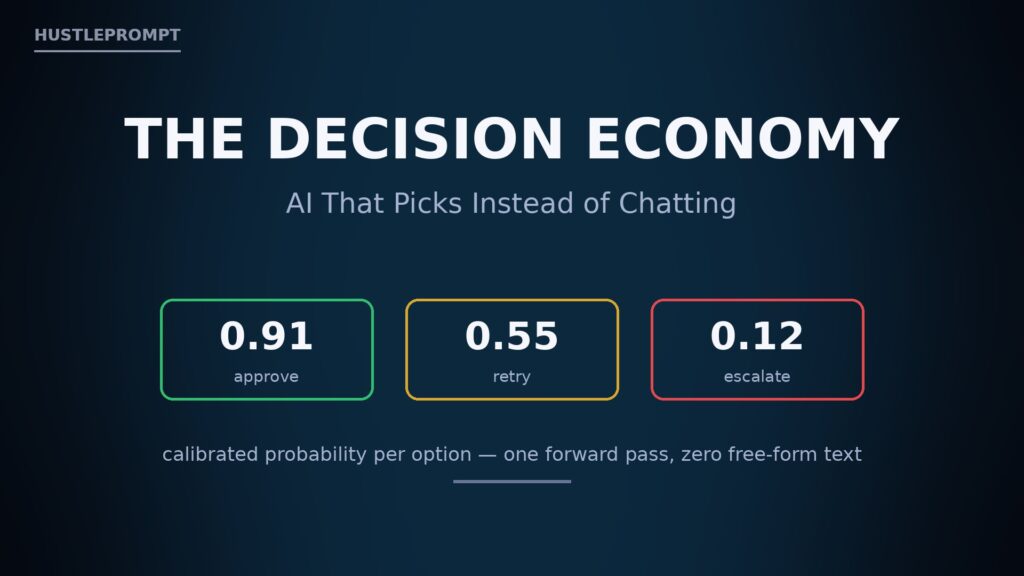 HUSTLEPROMPT

THE DECISION ECONOMY

AI That Picks Instead of Chatting

0.91
approve

0.55
retry

0.12
escalate

calibrated probability per option — one forward pass, zero free-form text